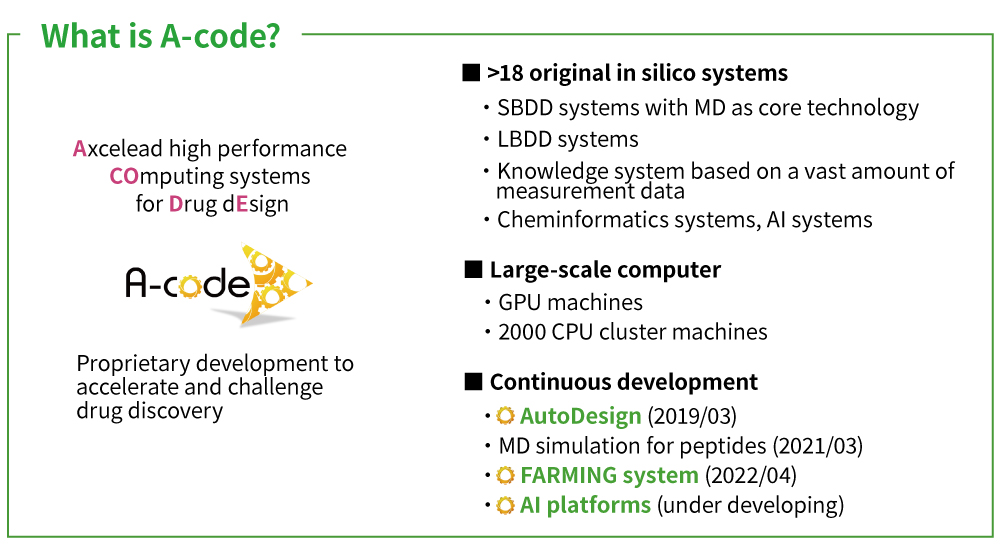 What is A-code?

Axcelead high performance COmputing systems for Drug dEsign

A-code

Proprietary development to accelerate and challenge drug discovery

■ >18 original in silico systems
・SBDD systems with MD as core technology
・LBDD systems
・Knowledge system based on a vast amount of measurement data
・Cheminformatics systems, AI systems

■ Large-scale computer
・GPU machines
・2000 CPU cluster machines

■ Continuous development
・AutoDesign (2019/03)
・MD simulation for peptides (2021/03)
・FARMING system (2022/04)
・AI platforms (under developing)